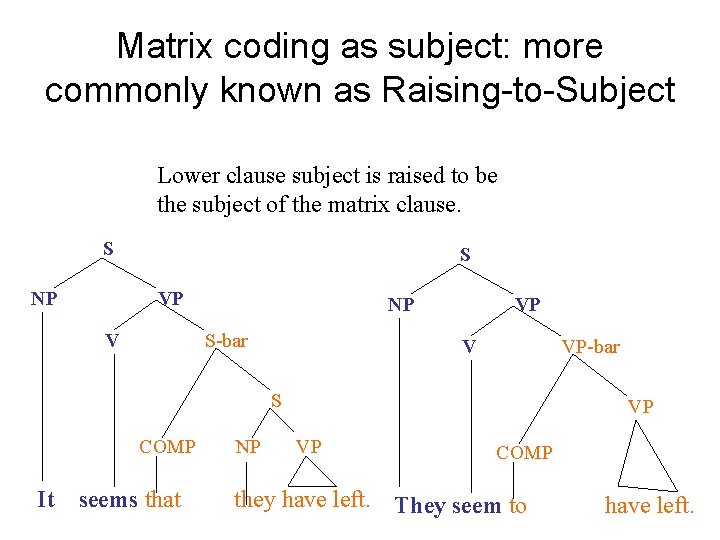 Matrix coding as subject: more commonly known as Raising-to-Subject

Lower clause subject is raised to be the subject of the matrix clause.

S
NP
VP
V
S-bar
S
COMP
NP
VP
It seems that they have left.

S
NP
VP
V
VP-bar
VP
COMP
They seem to have left.